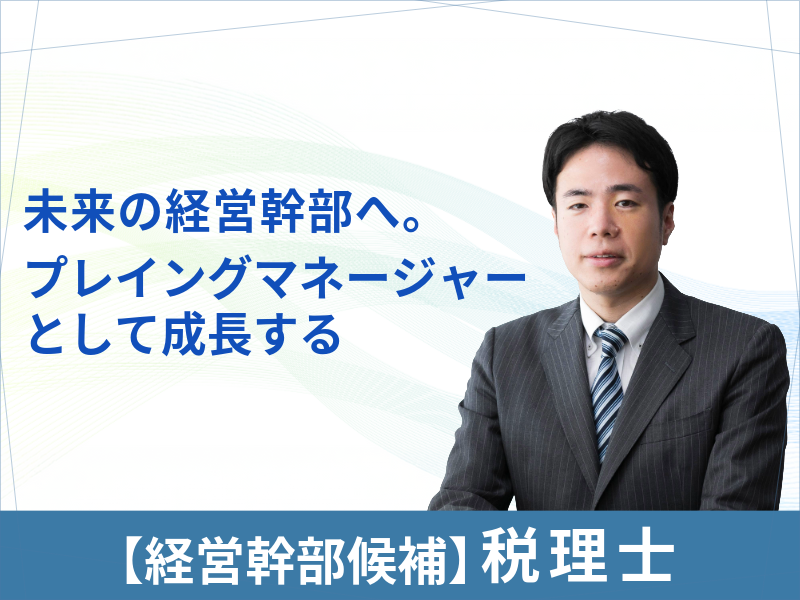 未来の経営幹部へ。
プレイングマネージャーとして成長する

【経営幹部候補】税理士